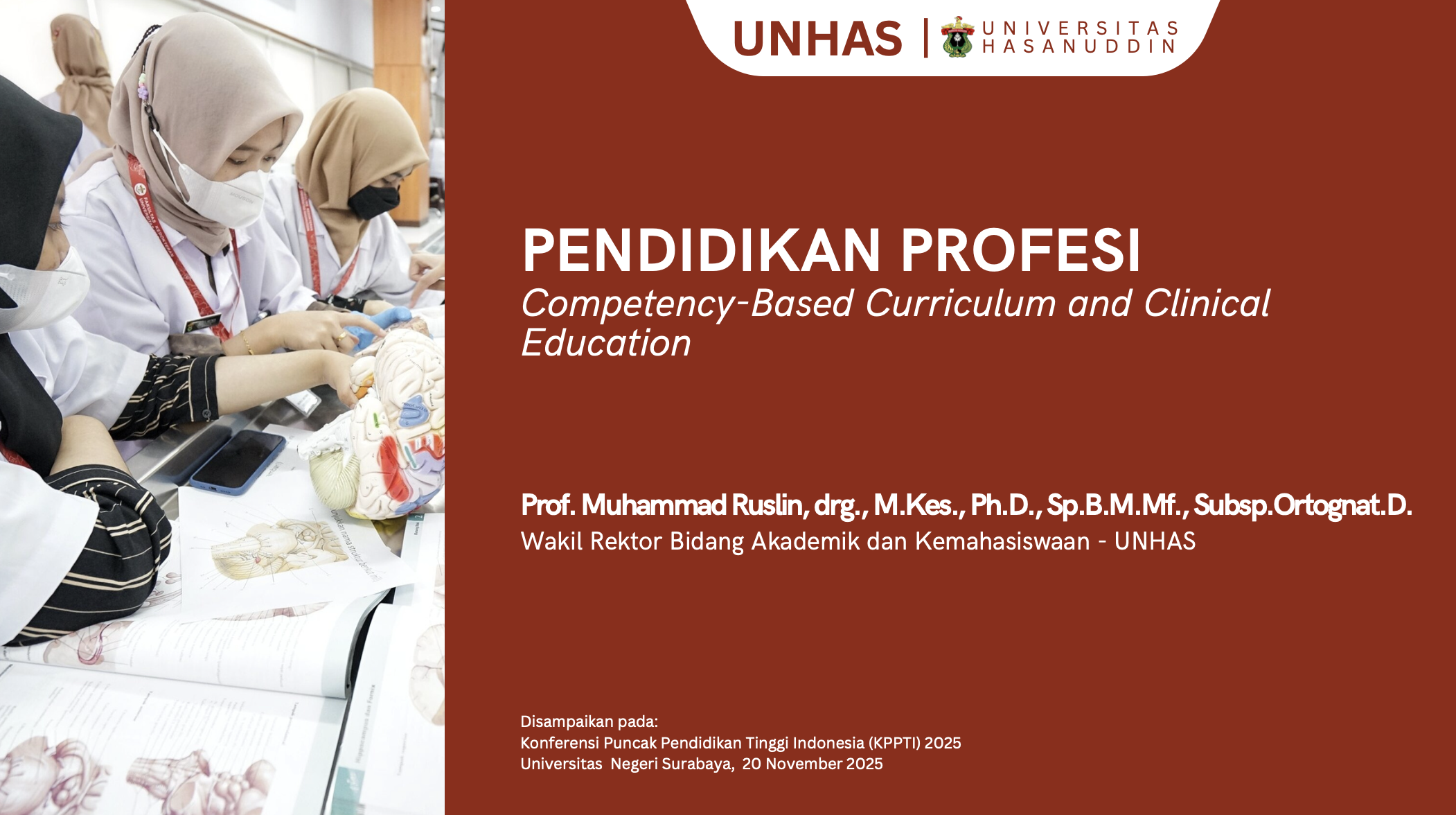 UNHAS | UNIVERSITAS HASANUDDIN

PENDIDIKAN PROFESI
Competency-Based Curriculum and Clinical Education

Prof. Muhammad Ruslin, drg., M.Kes., Ph.D., Sp.B.M.Mf., Subsp.Ortognat.D.
Wakil Rektor Bidang Akademik dan Kemahasiswaan - UNHAS

Disampaikan pada:
Konferensi Puncak Pendidikan Tinggi Indonesia (KPPTI) 2025
Universitas Negeri Surabaya, 20 November 2025